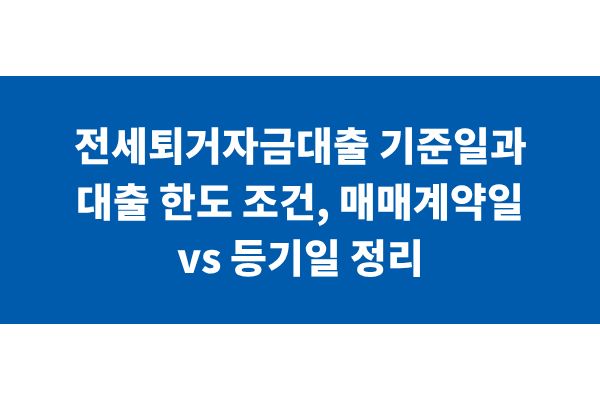 전세퇴거자금대출 기준일과 대출 한도 조건, 매매계약일 vs 등기일 정리